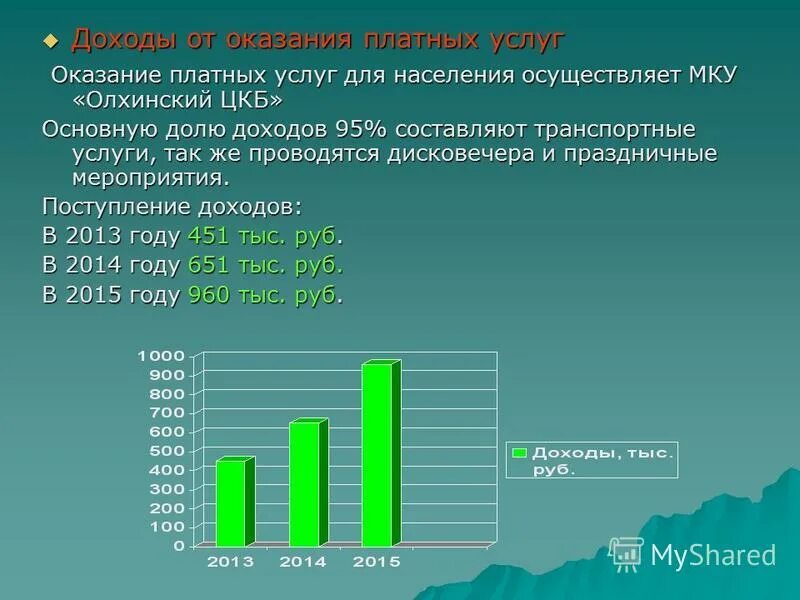 Доходы от оказания платных услуг

Оказание платных услуг для населения осуществляет МКУ «Олхинский ЦКБ»

Основную долю доходов 95% составляют транспортные услуги, так же проводятся дисковечера и праздничные мероприятия.

Поступление доходов:

В 2013 году 451 тыс. руб.

В 2014 году 651 тыс. руб.

В 2015 году 960 тыс. руб.

1000
900
800
700
600
500
400
300
200
100
0

2013 2014 2015

Доходы, тыс. руб.

MyShared